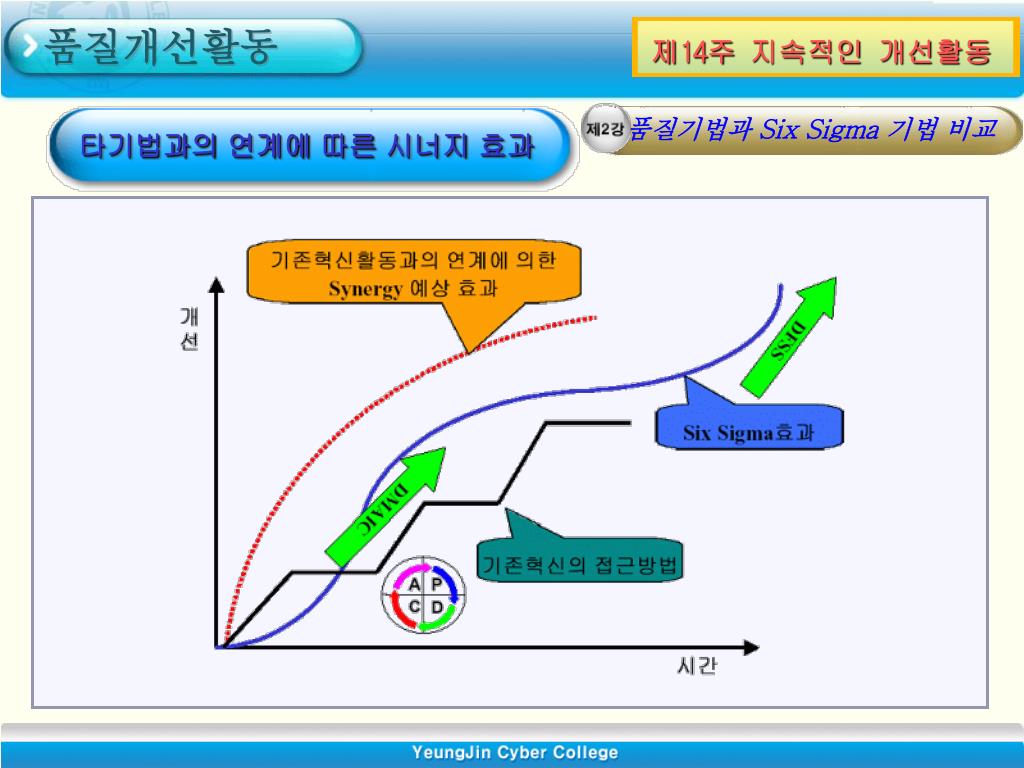 품질개선활동

제14주 지속적인 개선활동

타기법과의 연계에 따른 시너지 효과

제2강 품질기법과 Six Sigma 기법 비교

기존혁신활동과의 연계에 의한 Synergy 예상 효과

개선

DFSS

Six Sigma효과

DMAIC

기존혁신의 접근방법

A P
C D

시간

YeungJin Cyber College